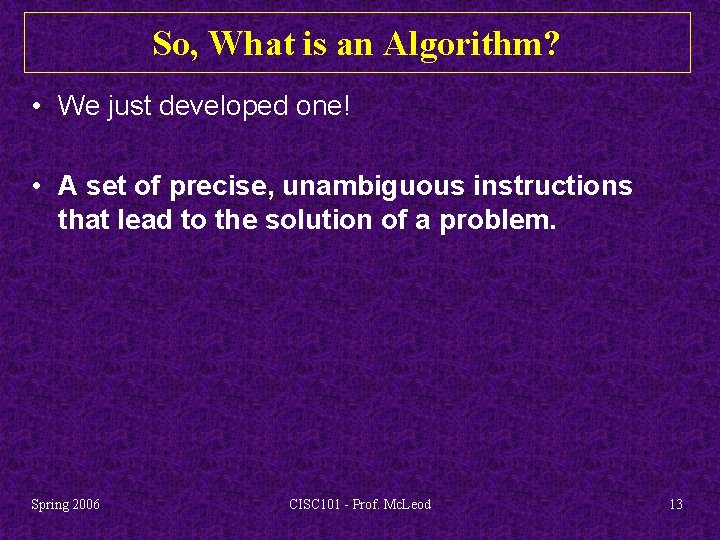 So, What is an Algorithm?

• We just developed one!

• A set of precise, unambiguous instructions that lead to the solution of a problem.

Spring 2006

CISC101 - Prof. McLeod

13